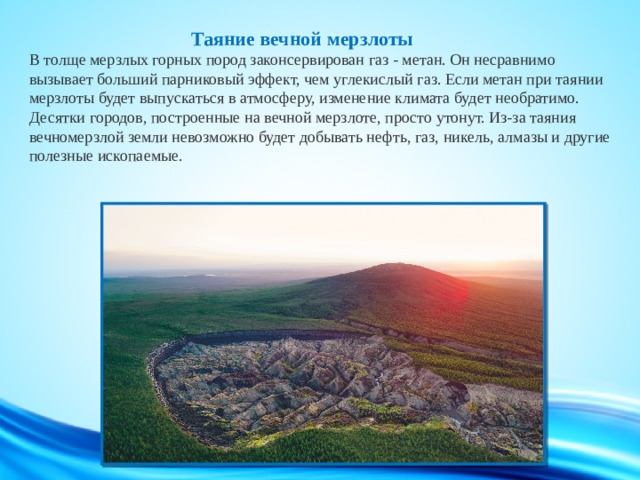 Таяние вечной мерзлоты

В толще мерзлых горных пород законсервирован газ - метан. Он несравнимо вызывает больший парниковый эффект, чем углекислый газ. Если метан при таянии мерзлоты будет выпускаться в атмосферу, изменение климата будет необратимо. Десятки городов, построенные на вечной мерзлоте, просто утонут. Из-за таяния вечномерзлой земли невозможно будет добывать нефть, газ, никель, алмазы и другие полезные ископаемые.